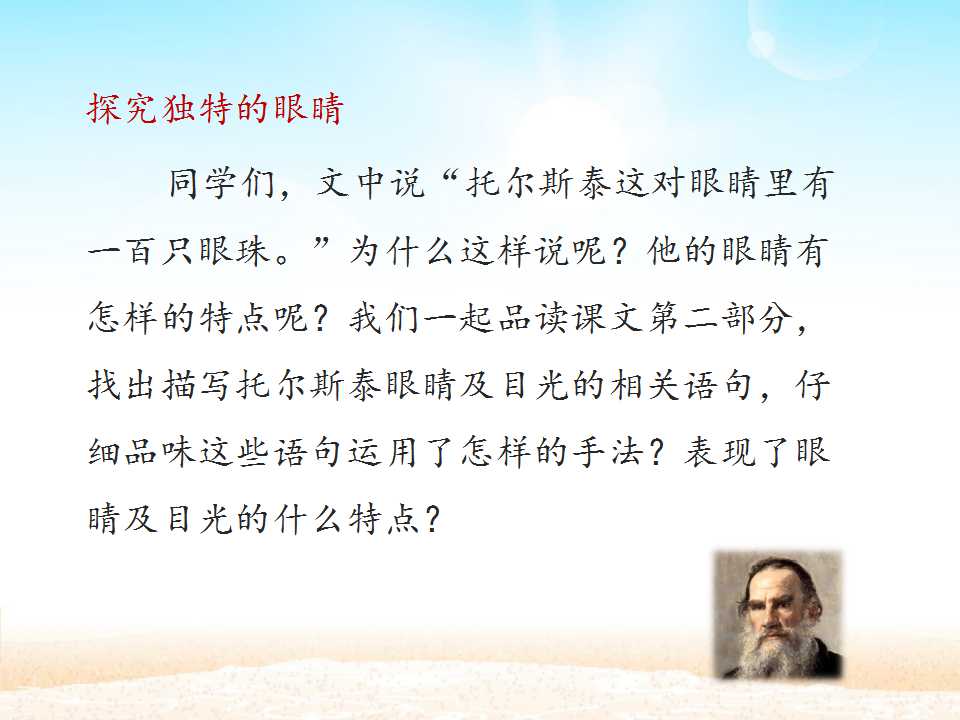 探究独特的眼睛

同学们，文中说“托尔斯泰这对眼睛里有一百只眼珠。”为什么这样说呢？他的眼睛有怎样的特点呢？我们一起品读课文第二部分，找出描写托尔斯泰眼睛及目光的相关语句，仔细品味这些语句运用了怎样的手法？表现了眼睛及目光的什么特点？